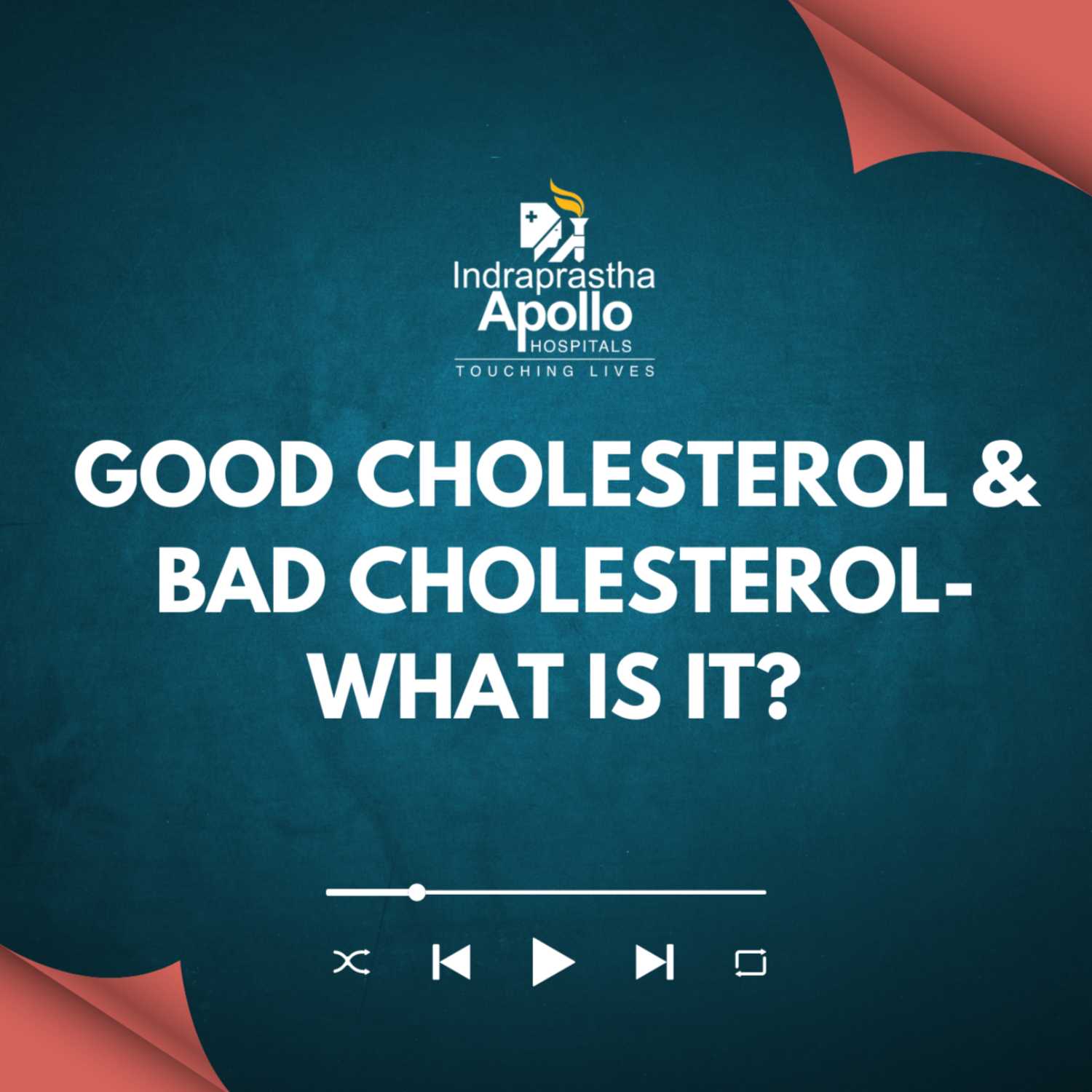 Indraprastha
Apollo
HOSPITALS
TOUCHING LIVES

GOOD CHOLESTEROL & BAD CHOLESTEROL- WHAT IS IT?